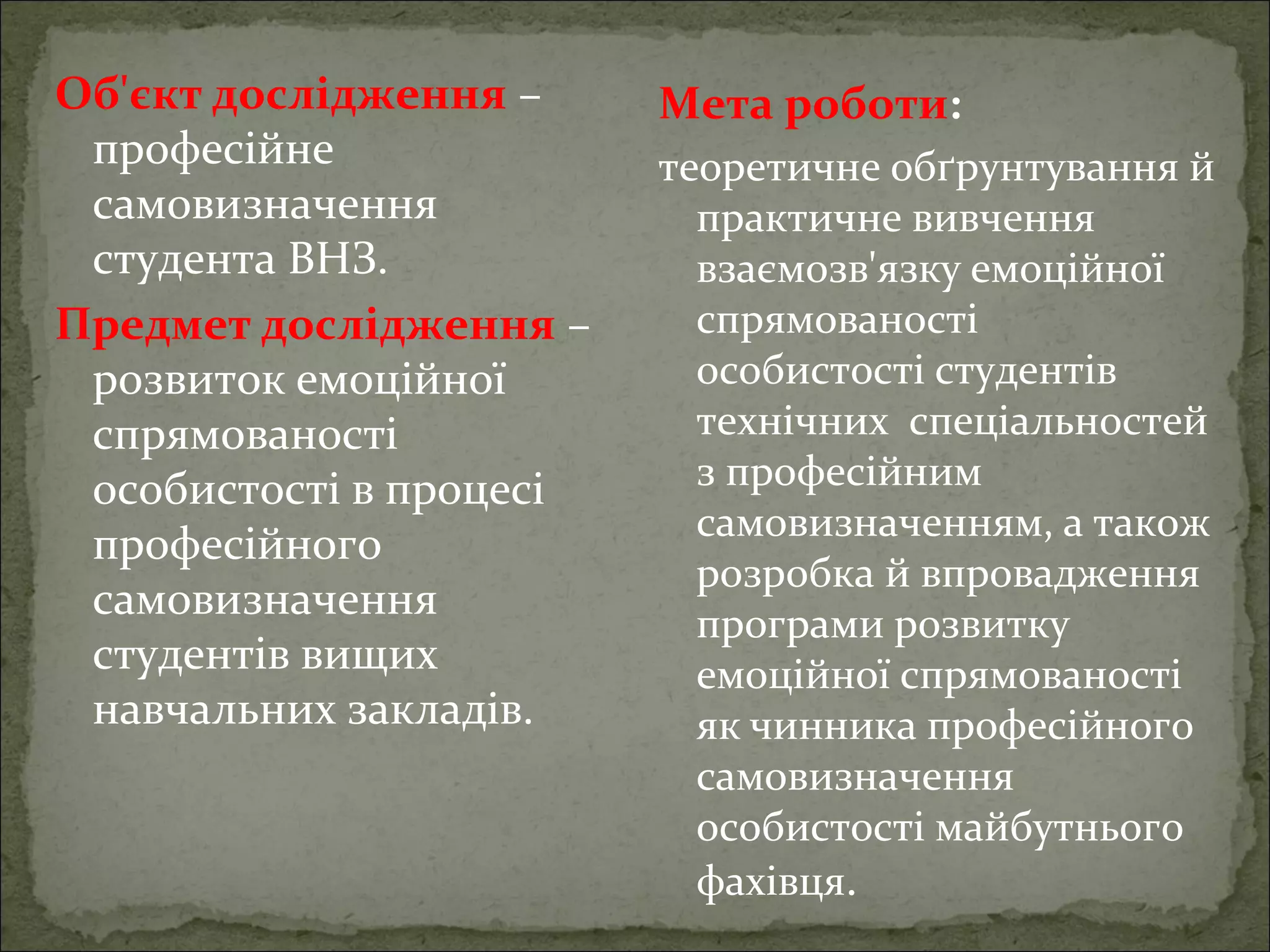 Об'єкт дослідження – професійне самовизначення студента ВНЗ.

Предмет дослідження – розвиток емоційної спрямованості особистості в процесі професійного самовизначення студентів вищих навчальних закладів.

Мета роботи:

теоретичне обґрунтування й практичне вивчення взаємозв'язку емоційної спрямованості особистості студентів технічних спеціальностей з професійним самовизначенням, а також розробка й впровадження програми розвитку емоційної спрямованості як чинника професійного самовизначення особистості майбутнього фахівця.